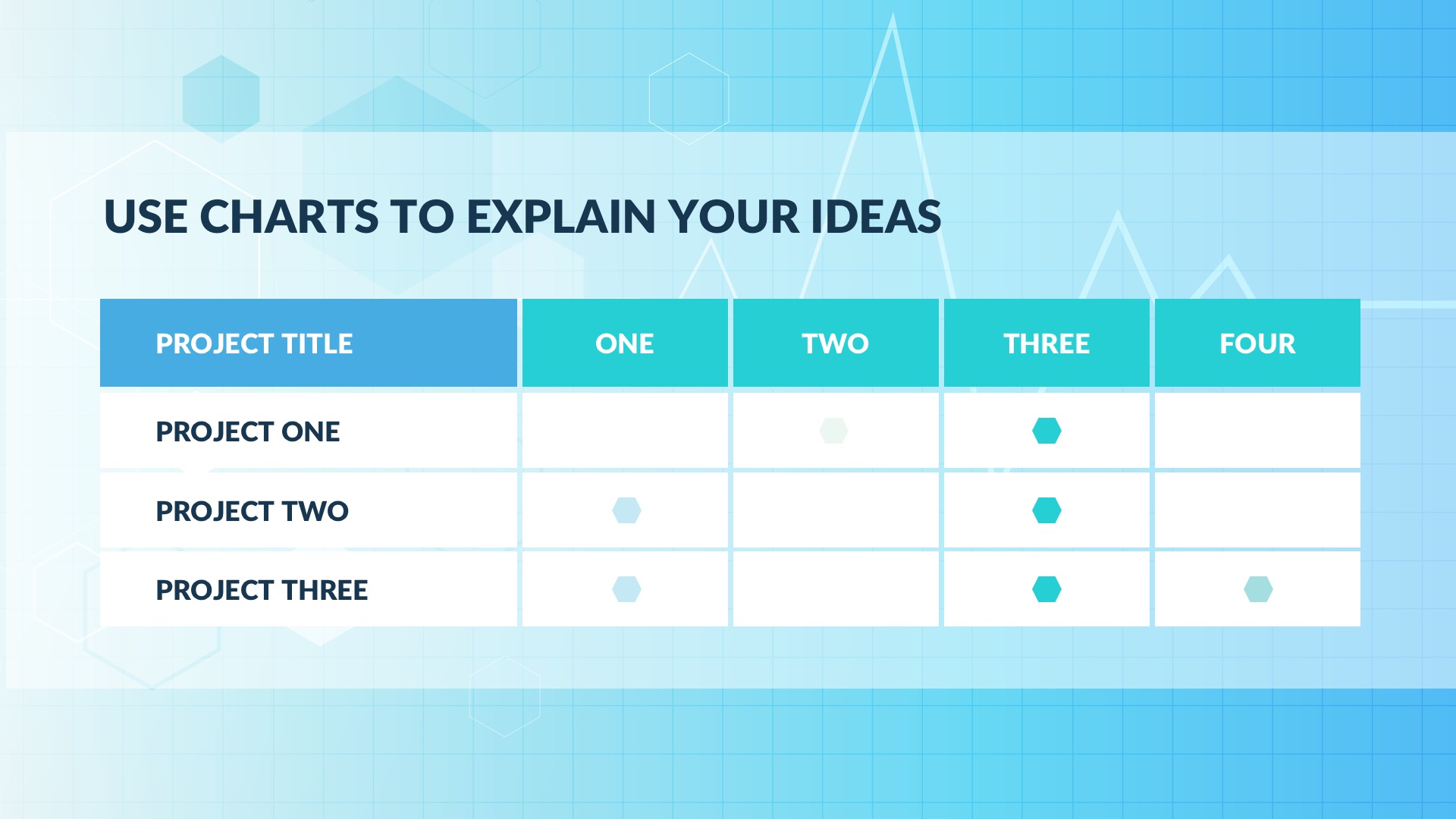 USE CHARTS TO EXPLAIN YOUR IDEAS

| PROJECT TITLE | ONE | TWO | THREE | FOUR |
|---|---|---|---|---|
| PROJECT ONE | | | | |
| PROJECT TWO | | | | |
| PROJECT THREE | | | | |